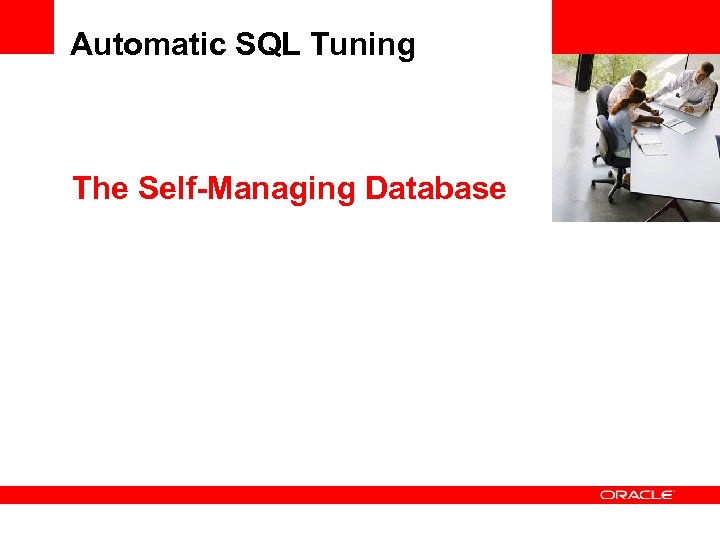 Automatic SQL Tuning

The Self-Managing Database

ORACLE